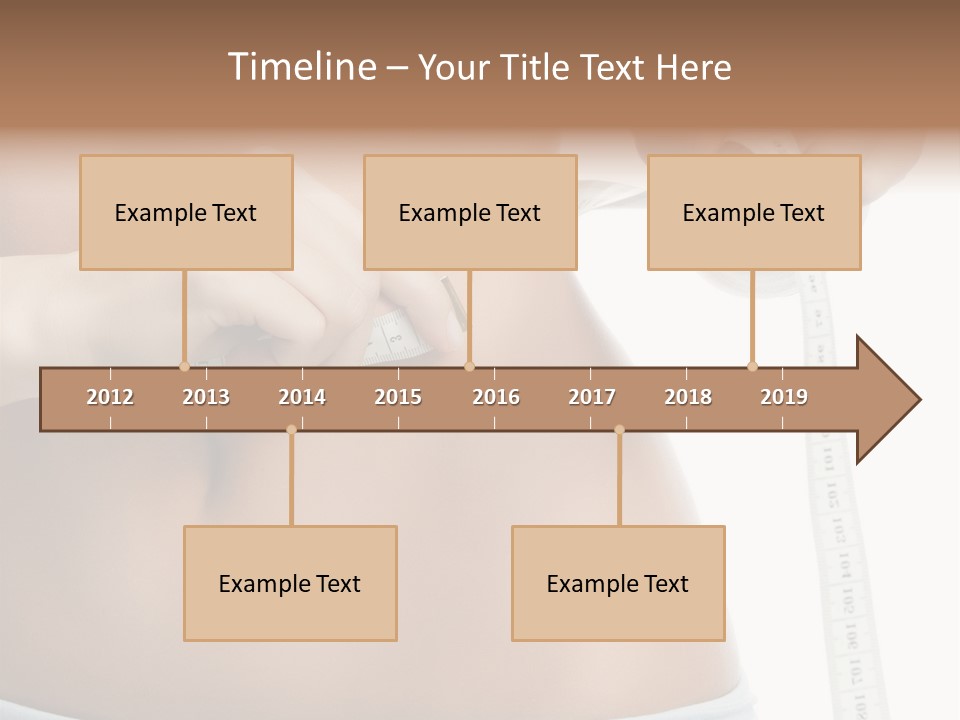 Timeline – Your Title Text Here

Example Text

Example Text

Example Text

2012 2013 2014 2015 2016 2017 2018 2019

Example Text

Example Text